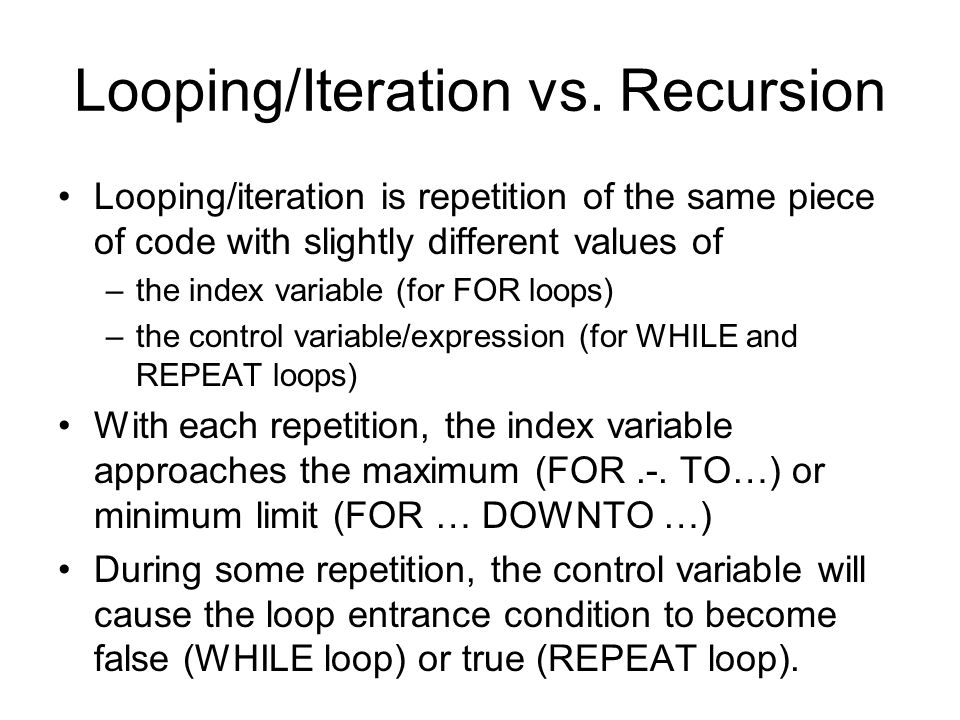 Looping/Iteration vs. Recursion

• Looping/iteration is repetition of the same piece of code with slightly different values of
– the index variable (for FOR loops)
– the control variable/expression (for WHILE and REPEAT loops)

• With each repetition, the index variable approaches the maximum (FOR .-. TO…) or minimum limit (FOR … DOWNTO …)

• During some repetition, the control variable will cause the loop entrance condition to become false (WHILE loop) or true (REPEAT loop).